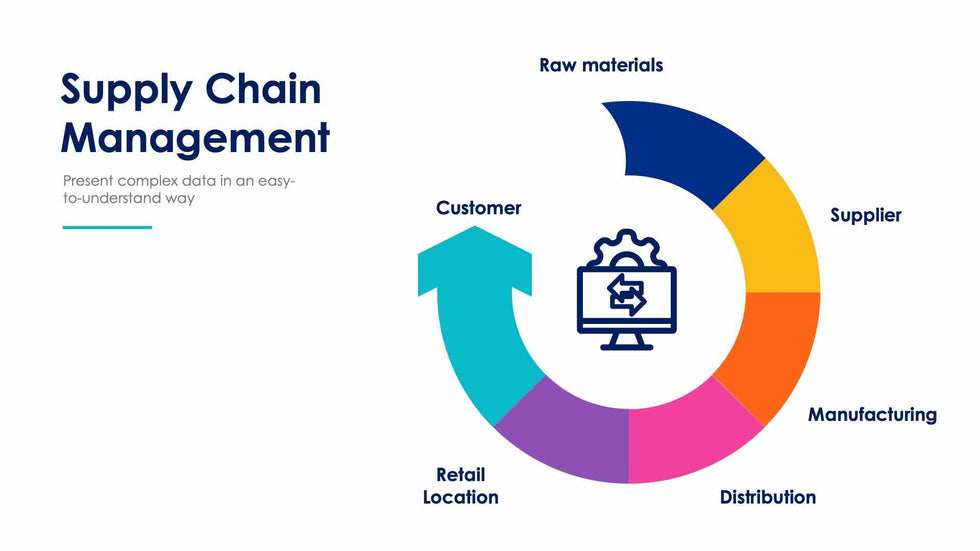 Supply Chain Management

Present complex data in an easy-to-understand way

Raw materials

Supplier

Manufacturing

Distribution

Retail Location

Customer